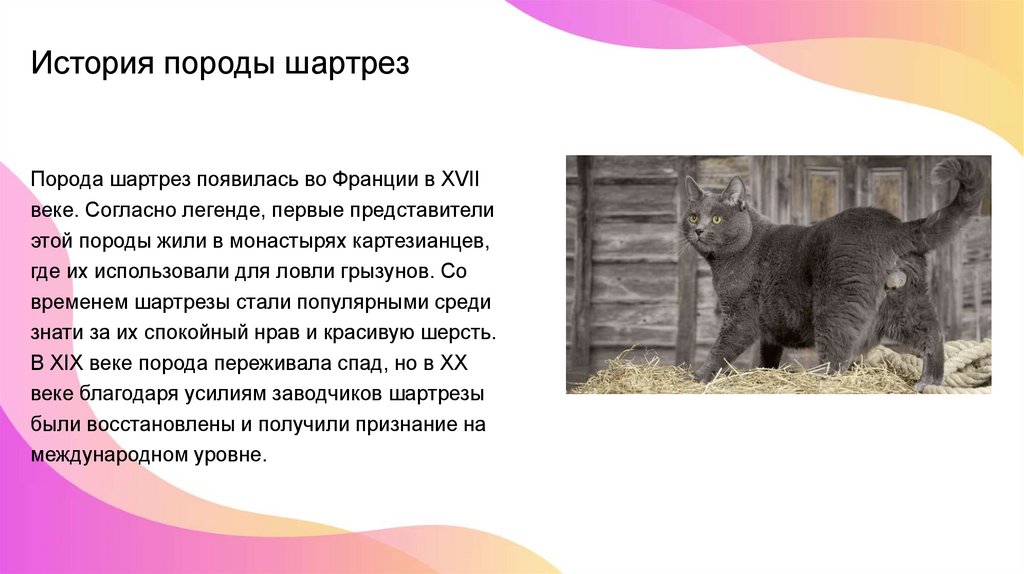 История породы шартрез

Порода шартрез появилась во Франции в XVII веке. Согласно легенде, первые представители этой породы жили в монастырях картезианцев, где их использовали для ловли грызунов. Со временем шартрезы стали популярными среди знати за их спокойный нрав и красивую шерсть. В XIX веке порода переживала спад, но в XX веке благодаря усилиям заводчиков шартрезы были восстановлены и получили признание на международном уровне.